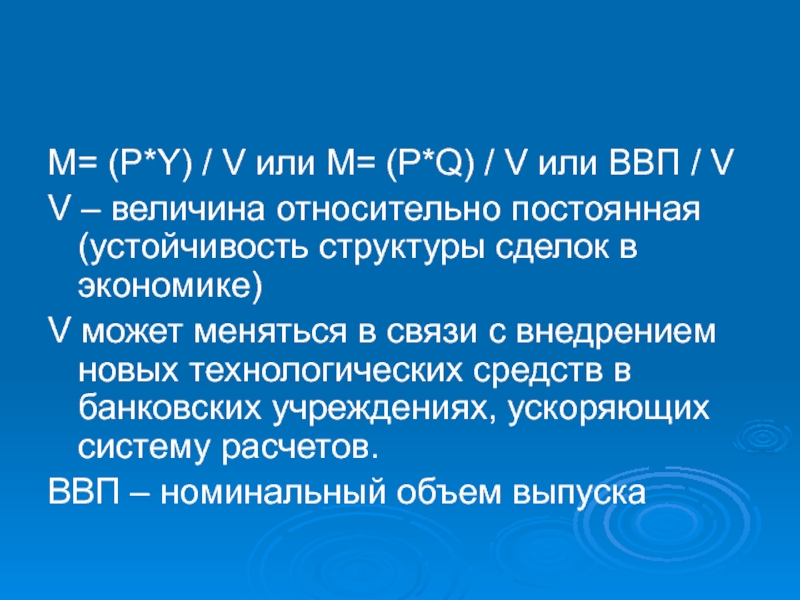 M= (P*Y) / V или M= (P*Q) / V или ВВП / V

V – величина относительно постоянная (устойчивость структуры сделок в экономике)

V может меняться в связи с внедрением новых технологических средств в банковских учреждениях, ускоряющих систему расчетов.

ВВП – номинальный объем выпуска